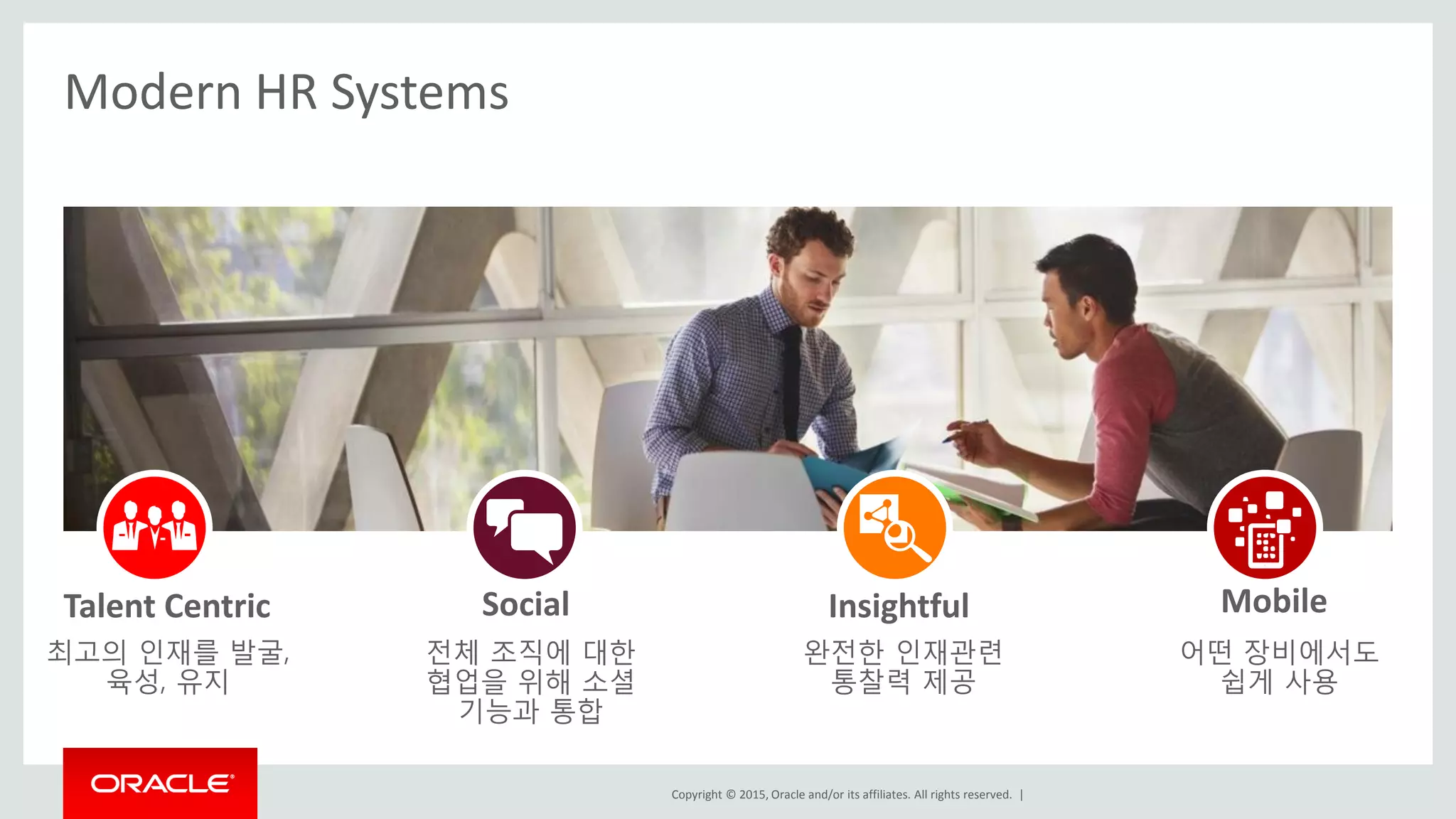 Modern HR Systems

Talent Centric
최고의 인재를 발굴, 육성, 유지

Social
전체 조직에 대한 협업을 위해 소셜 기능과 통합

Insightful
완전한 인재관련 통찰력 제공

Mobile
어떤 장비에서도 쉽게 사용

ORACLE

Copyright © 2015, Oracle and/or its affiliates. All rights reserved. |